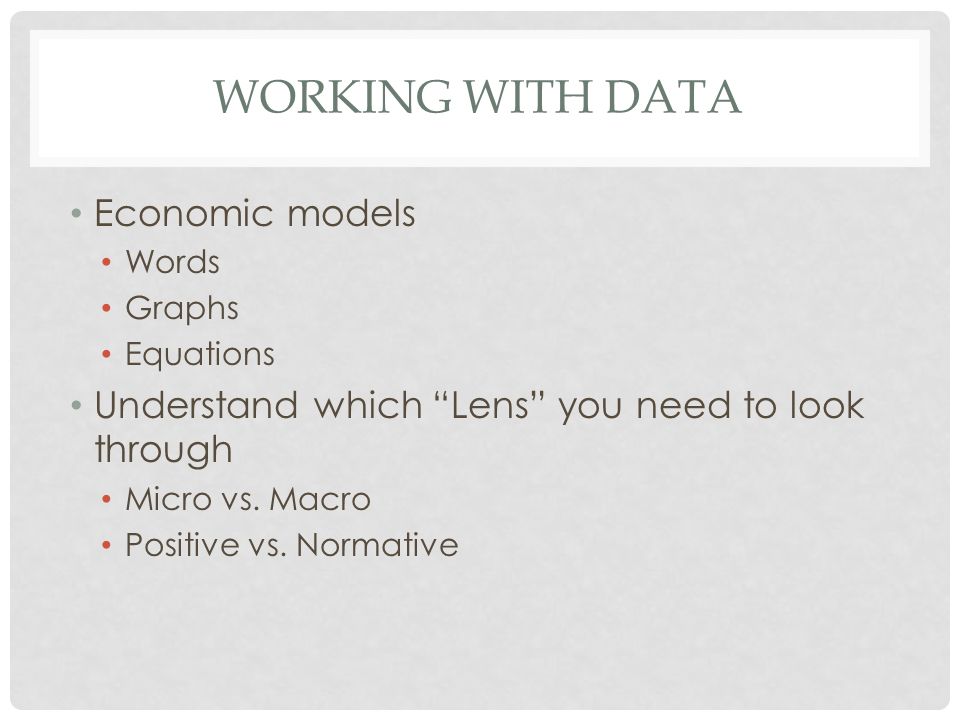 WORKING WITH DATA

• Economic models
  • Words
  • Graphs
  • Equations
• Understand which “Lens” you need to look through
  • Micro vs. Macro
  • Positive vs. Normative